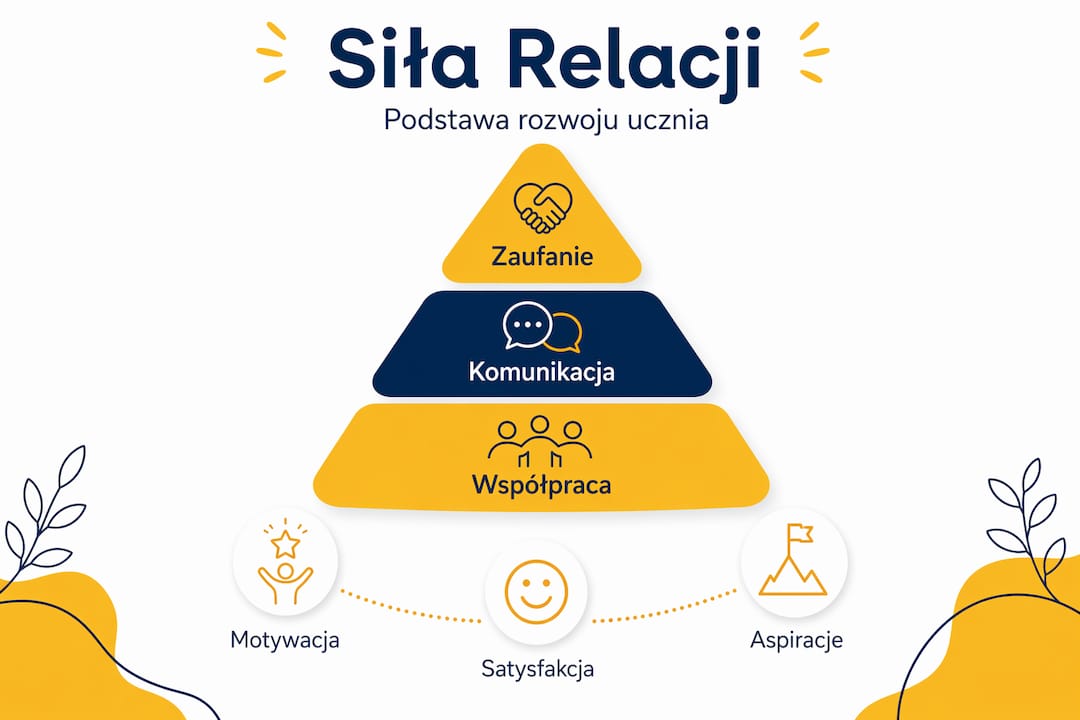 Siła Relacji

Podstawa rozwoju ucznia

Zaufanie

Komunikacja

Współpraca

Motywacja

Satysfakcja

Aspiracje